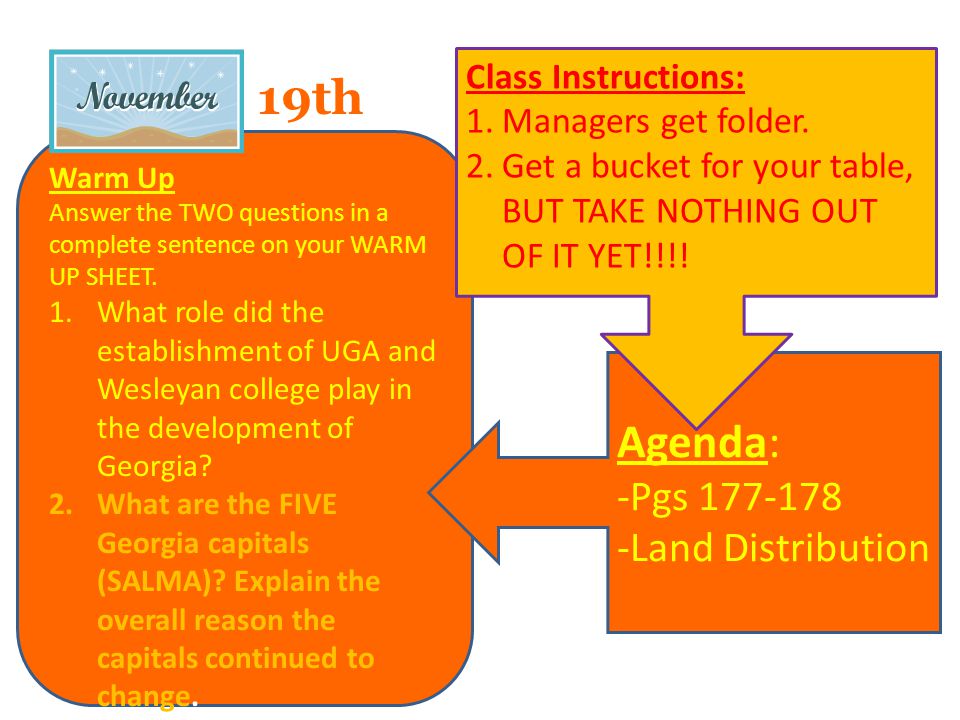 November 19th

Warm Up
Answer the TWO questions in a complete sentence on your WARM UP SHEET.
1. What role did the establishment of UGA and Wesleyan college play in the development of Georgia?
2. What are the FIVE Georgia capitals (SALMA)? Explain the overall reason the capitals continued to change.

Class Instructions:
1. Managers get folder.
2. Get a bucket for your table, BUT TAKE NOTHING OUT OF IT YET!!!!

Agenda:
-Pgs 177-178
-Land Distribution